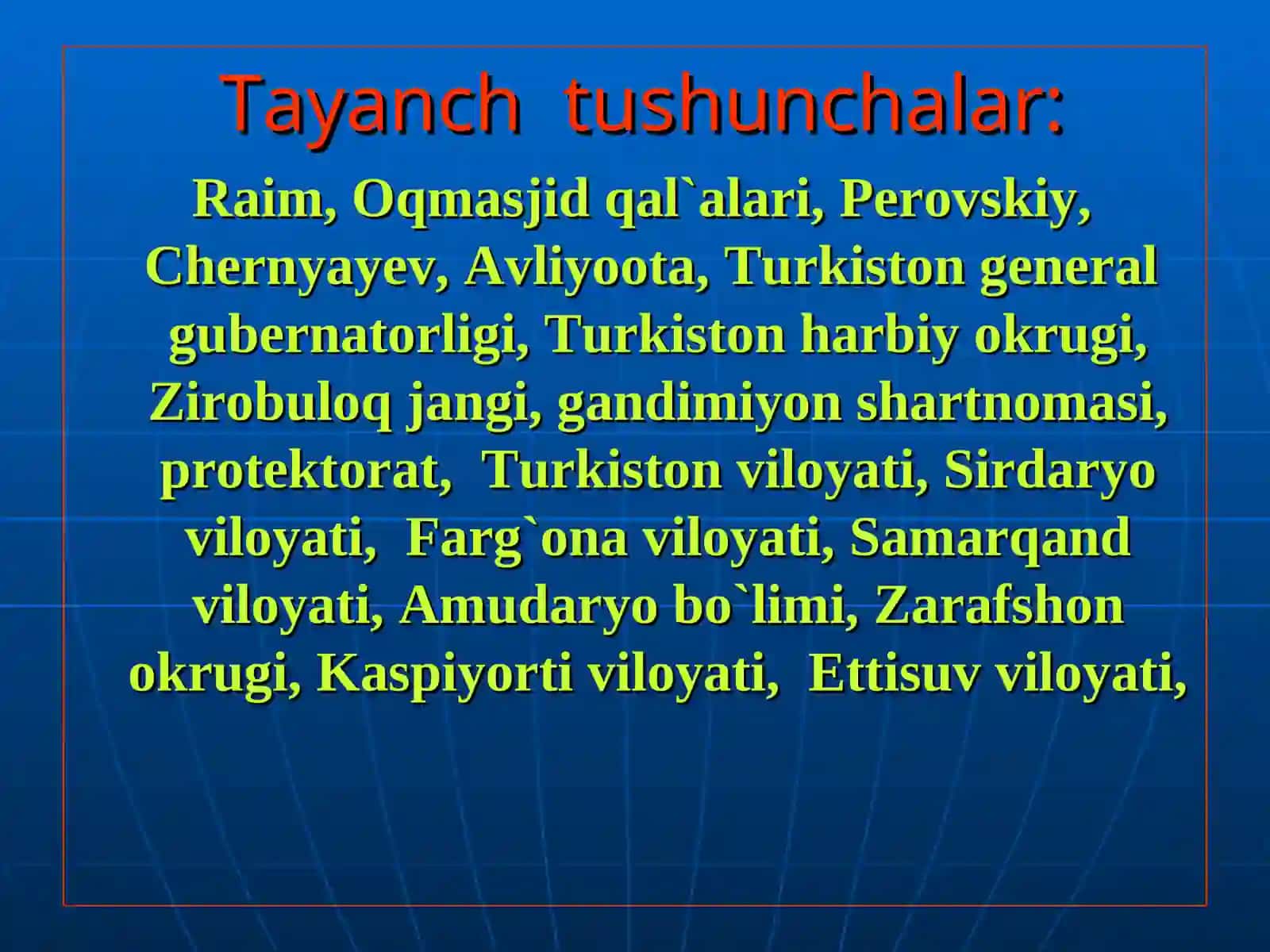 Tayanch tushunchalar:

Raim, Oqmasjid qal`alari, Perovskiy, Chernyayev, Avliyoota, Turkiston general gubernatorligi, Turkiston harbiy okrugi, Zirobuloq jangi, gandimiyon shartnomasi, protektorat, Turkiston viloyati, Sirdaryo viloyati, Farg`ona viloyati, Samarqand viloyati, Amudaryo bo`limi, Zarafshon okrugi, Kaspiyorti viloyati, Ettisuv viloyati,